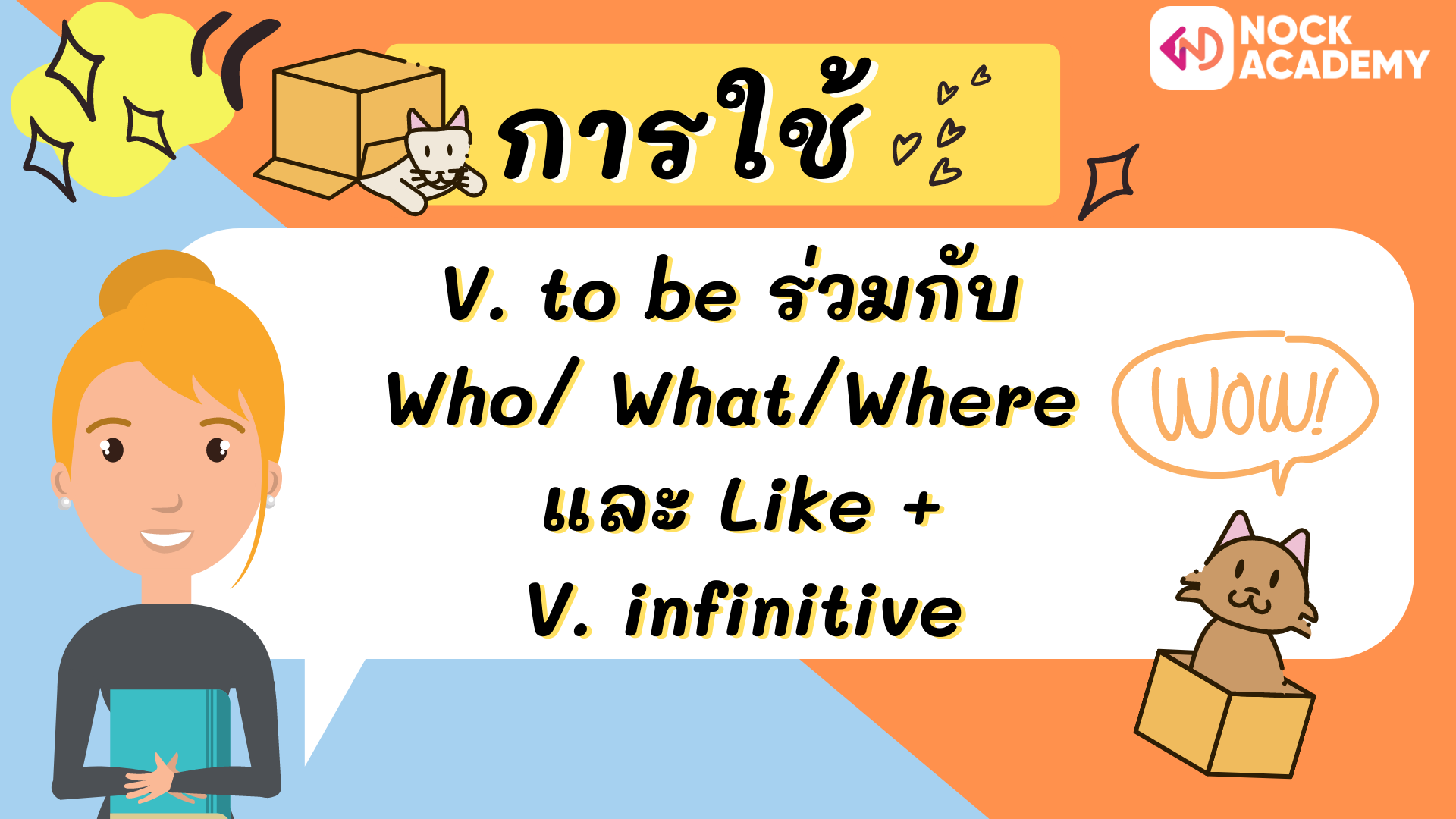 NOCK ACADEMY

การใช้

V. to be ร่วมกับ Who/ What/Where และ Like + V. infinitive

WOW!